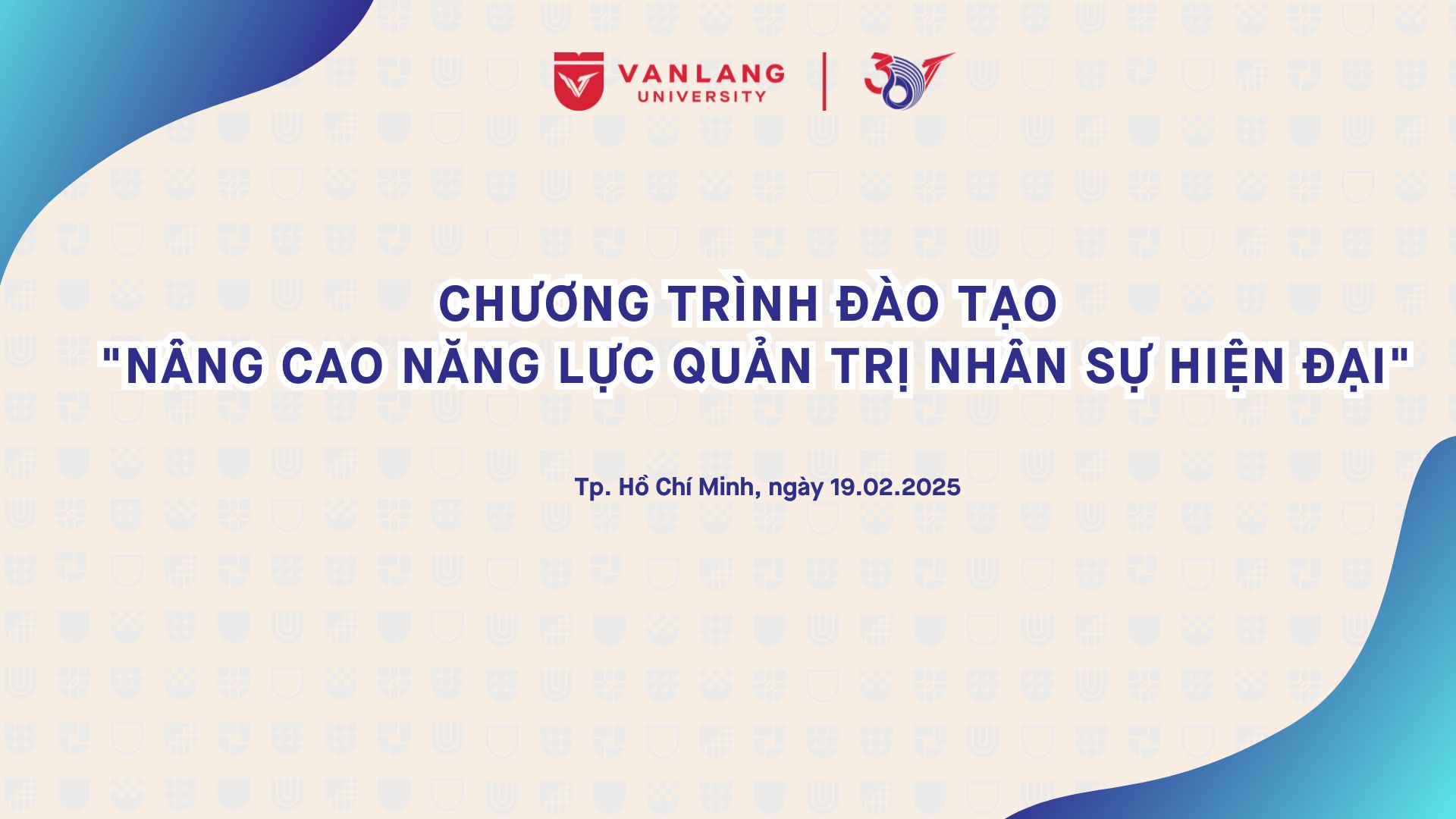 VANLANG UNIVERSITY

30

CHƯƠNG TRÌNH ĐÀO TẠO
"NÂNG CAO NĂNG LỰC QUẢN TRỊ NHÂN SỰ HIỆN ĐẠI"

Tp. Hồ Chí Minh, ngày 19.02.2025